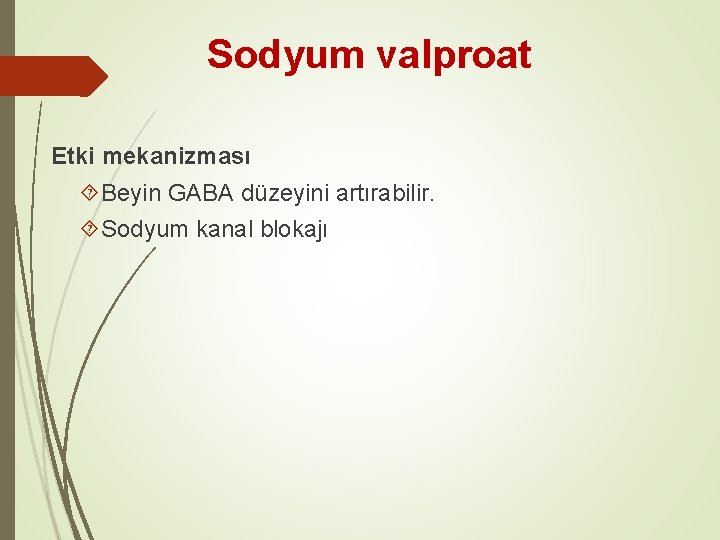 Sodyum valproat

Etki mekanizması

Beyin GABA düzeyini artırabilir.

Sodyum kanal blokajı